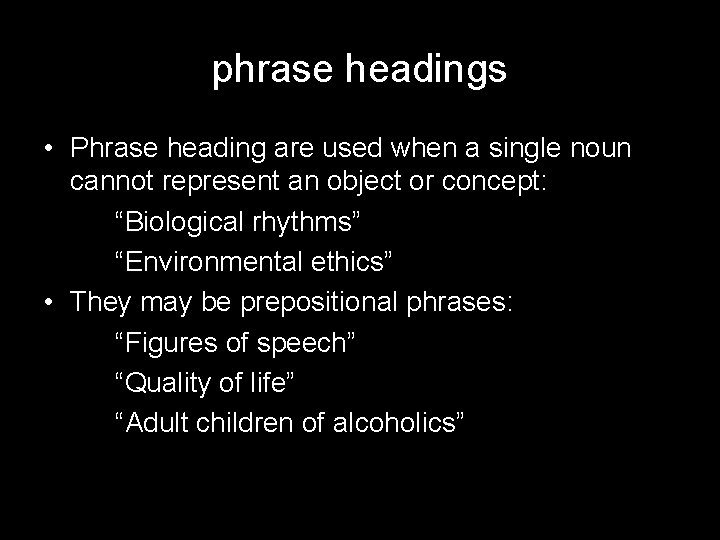 phrase headings

• Phrase heading are used when a single noun cannot represent an object or concept:

“Biological rhythms”

“Environmental ethics”

• They may be prepositional phrases:

“Figures of speech”

“Quality of life”

“Adult children of alcoholics”